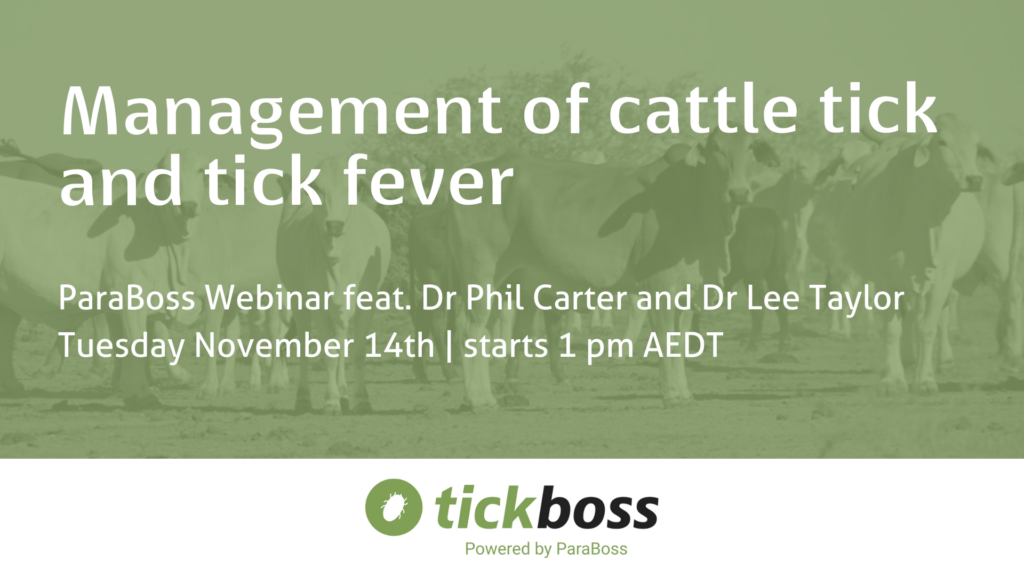 Management of cattle tick and tick fever

ParaBoss Webinar feat. Dr Phil Carter and Dr Lee Taylor
Tuesday November 14th | starts 1 pm AEDT

tickboss
Powered by ParaBoss